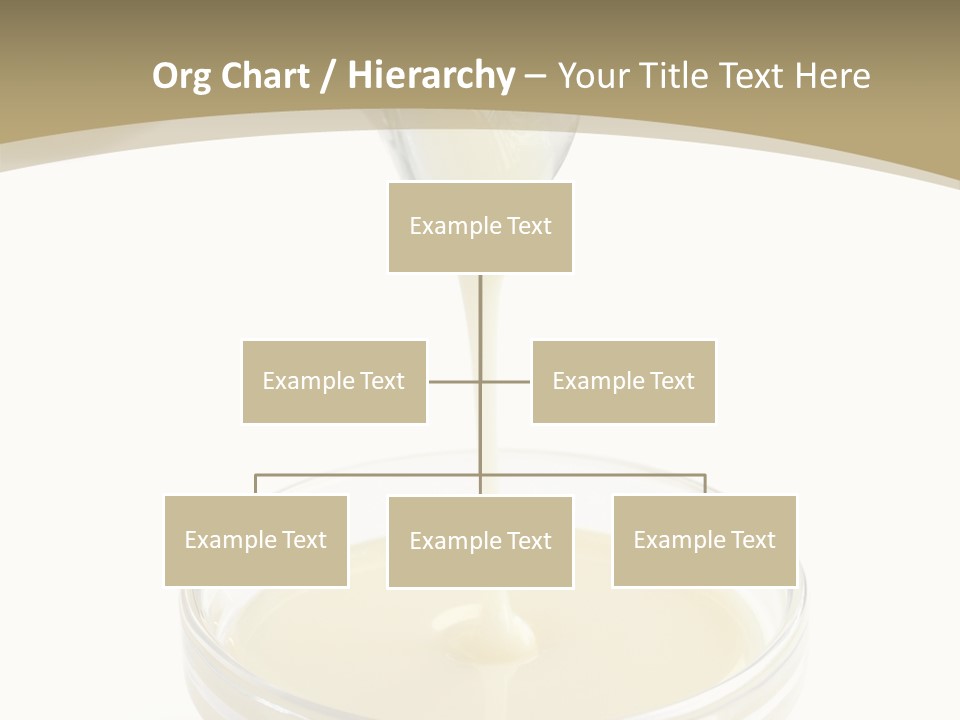 Org Chart / Hierarchy – Your Title Text Here

Example Text

Example Text

Example Text

Example Text

Example Text

Example Text